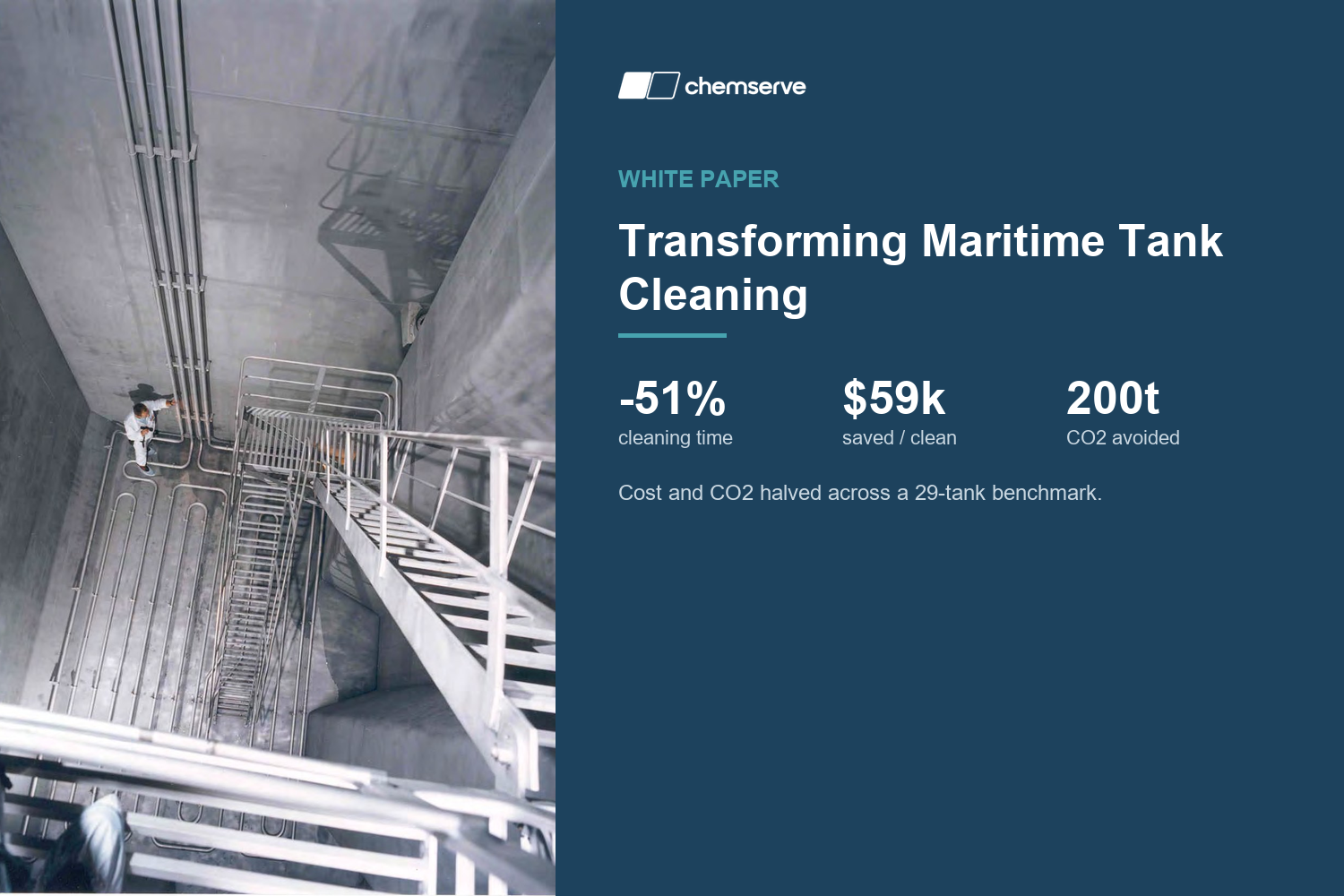 chemserve

WHITE PAPER

Transforming Maritime Tank Cleaning

-51%
cleaning time

$59k
saved / clean

200t
CO2 avoided

Cost and CO2 halved across a 29-tank benchmark.